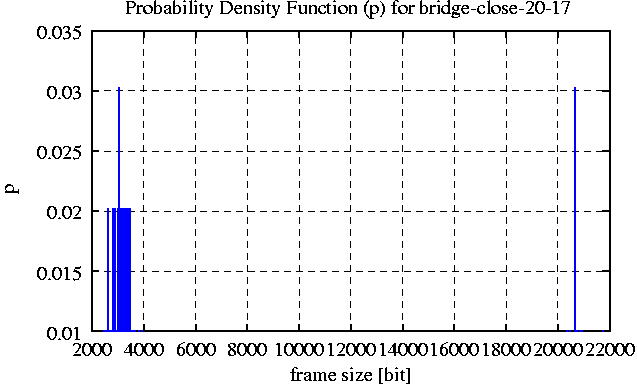 Probability Density Function (p) for bridge-close-20-17

0.035
0.03
0.025
0.02
0.015
0.01

p

2000 4000 6000 8000 10000 12000 14000 16000 18000 20000 22000

frame size [bit]